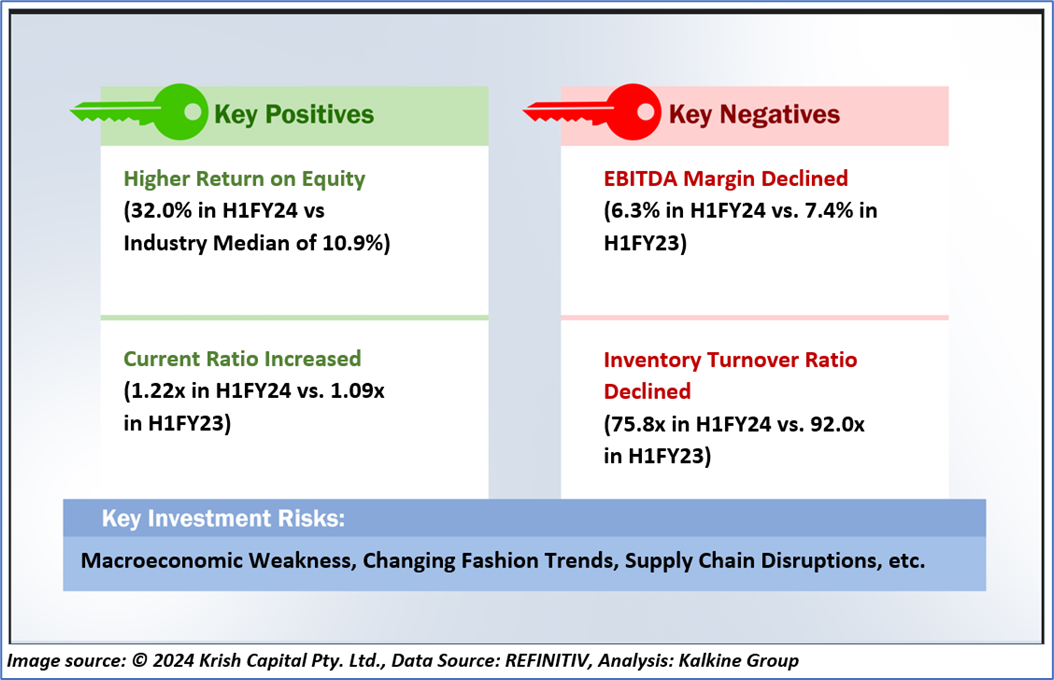 Key Positives

Higher Return on Equity
(32.0% in H1FY24 vs Industry Median of 10.9%)

Current Ratio Increased
(1.22x in H1FY24 vs. 1.09x in H1FY23)

Key Negatives

EBITDA Margin Declined
(6.3% in H1FY24 vs. 7.4% in H1FY23)

Inventory Turnover Ratio Declined
(75.8x in H1FY24 vs. 92.0x in H1FY23)

Key Investment Risks:

Macroeconomic Weakness, Changing Fashion Trends, Supply Chain Disruptions, etc.

Image source: © 2024 Krish Capital Pty. Ltd., Data Source: REFINITIV, Analysis: Kalkine Group